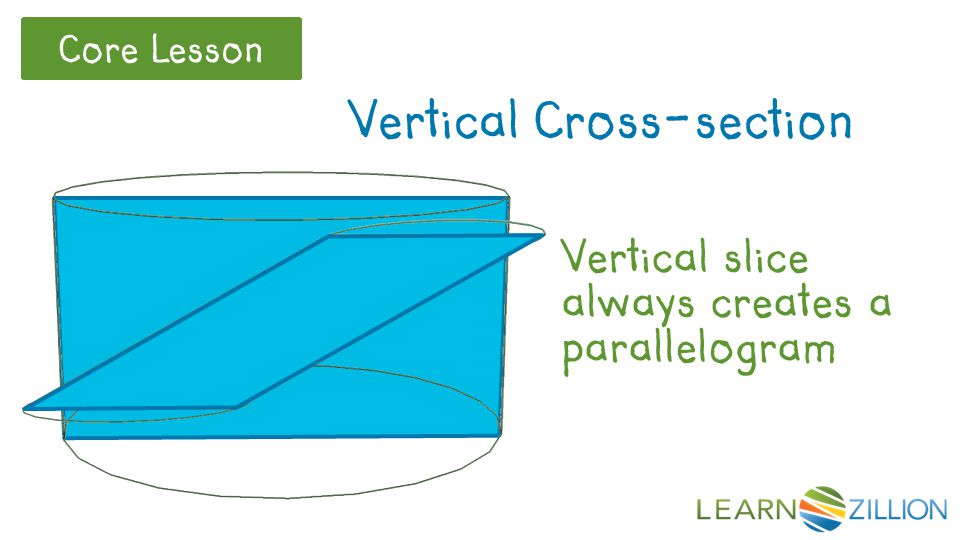 Core Lesson

Vertical Cross-section

Vertical slice always creates a parallelogram

LEARNZILLION